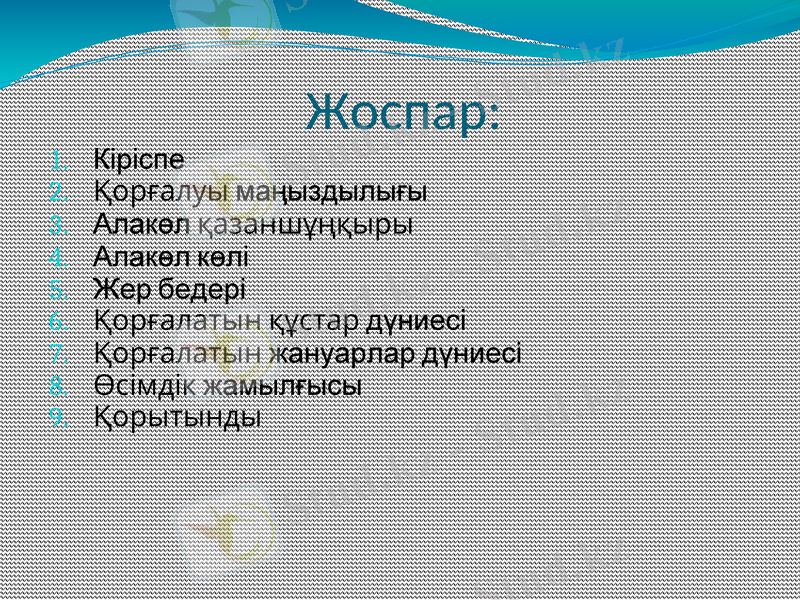 Жоспар:

1. Кіріспе
2. Қорғалуы маңыздылығы
3. Алакөл қазаншұңқыры
4. Алакөл көлі
5. Жер бедері
6. Қорғалатын құстар дүниесі
7. Қорғалатын жануарлар дүниесі
8. Өсімдік жамылғысы
9. Қорытынды